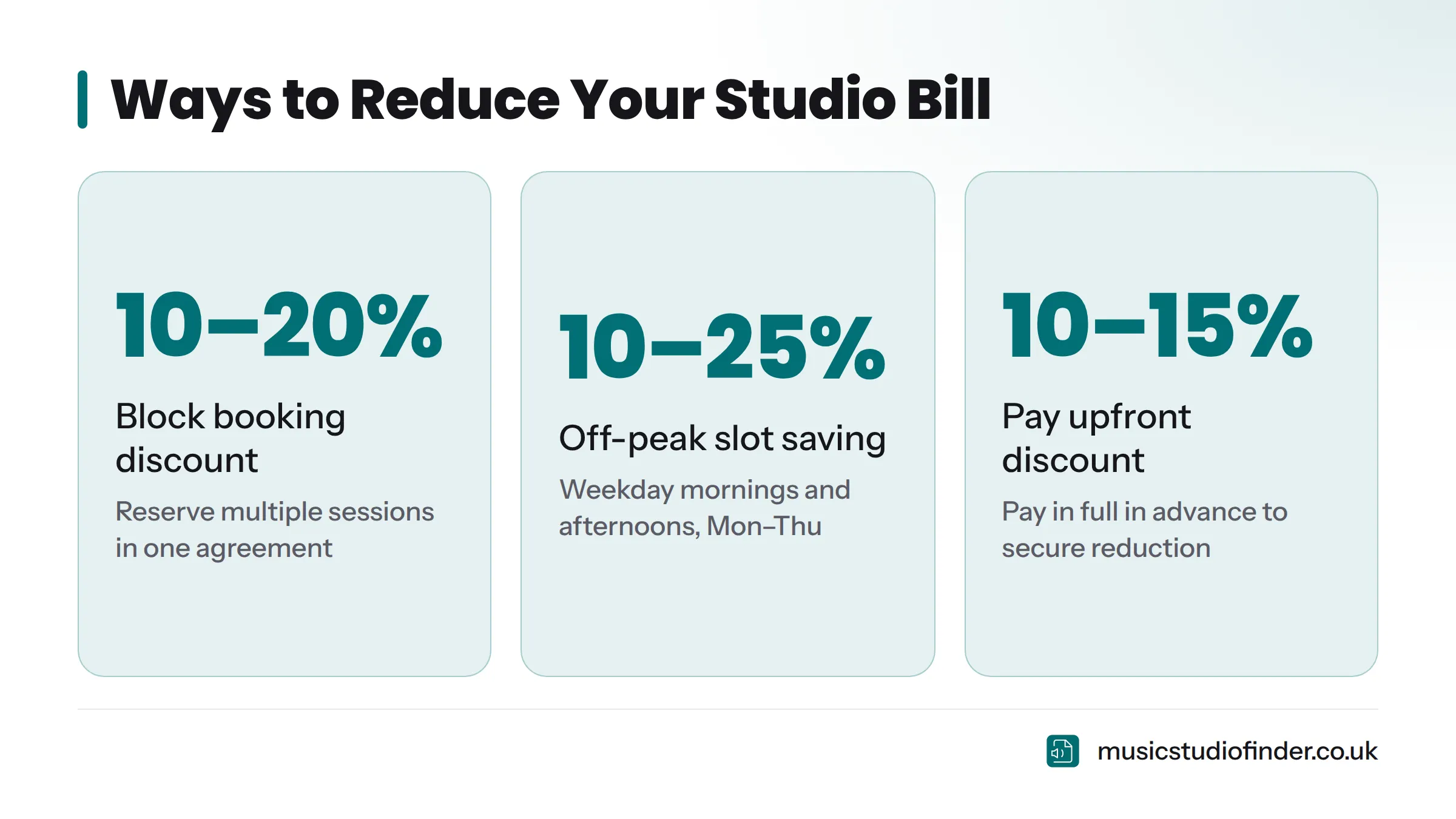 Ways to Reduce Your Studio Bill

10–20%

Block booking discount

Reserve multiple sessions in one agreement

10–25%

Off-peak slot saving

Weekday mornings and afternoons, Mon–Thu

10–15%

Pay upfront discount

Pay in full in advance to secure reduction

musicstudiofinder.co.uk